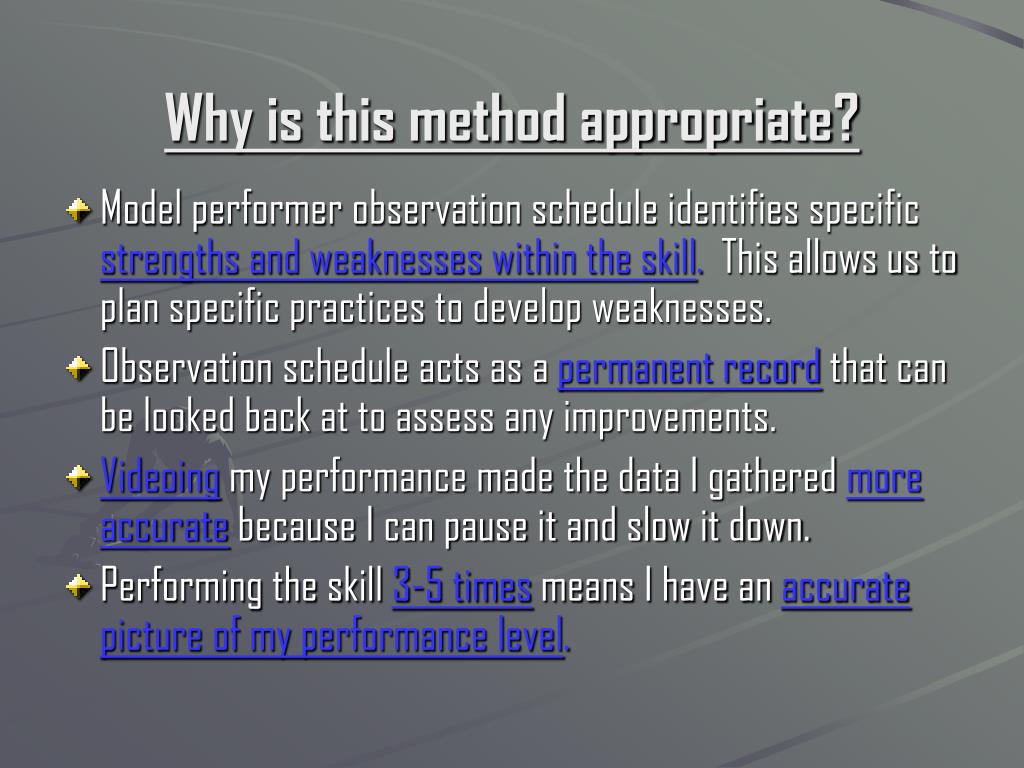 Why is this method appropriate?

Model performer observation schedule identifies specific strengths and weaknesses within the skill. This allows us to plan specific practices to develop weaknesses.

Observation schedule acts as a permanent record that can be looked back at to assess any improvements.

Videoing my performance made the data I gathered more accurate because I can pause it and slow it down.

Performing the skill 3-5 times means I have an accurate picture of my performance level.